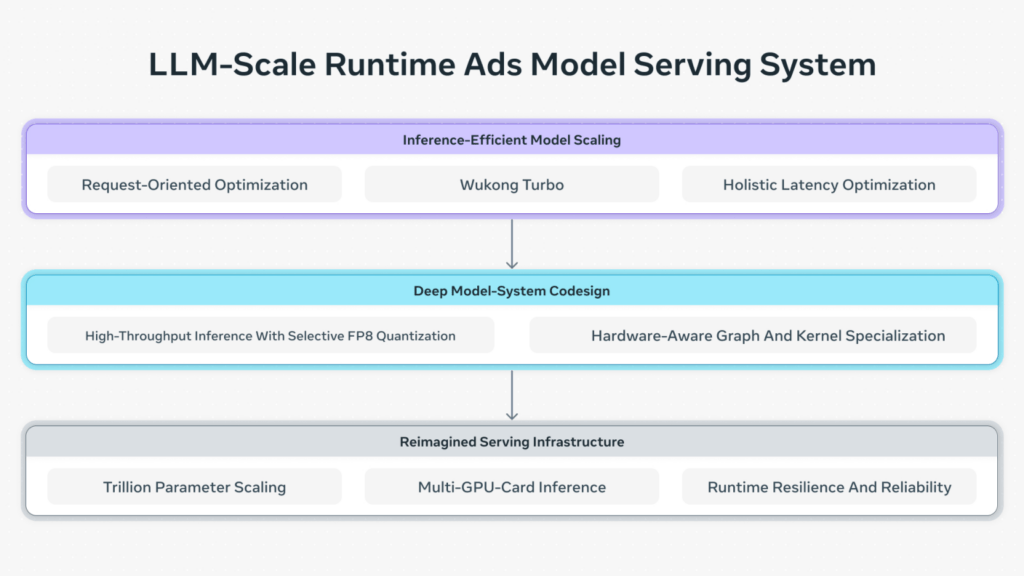 LLM-Scale Runtime Ads Model Serving System

Inference-Efficient Model Scaling

Request-Oriented Optimization

Wukong Turbo

Holistic Latency Optimization

Deep Model-System Codesign

High-Throughput Inference With Selective FP8 Quantization

Hardware-Aware Graph And Kernel Specialization

Reimagined Serving Infrastructure

Trillion Parameter Scaling

Multi-GPU-Card Inference

Runtime Resilience And Reliability